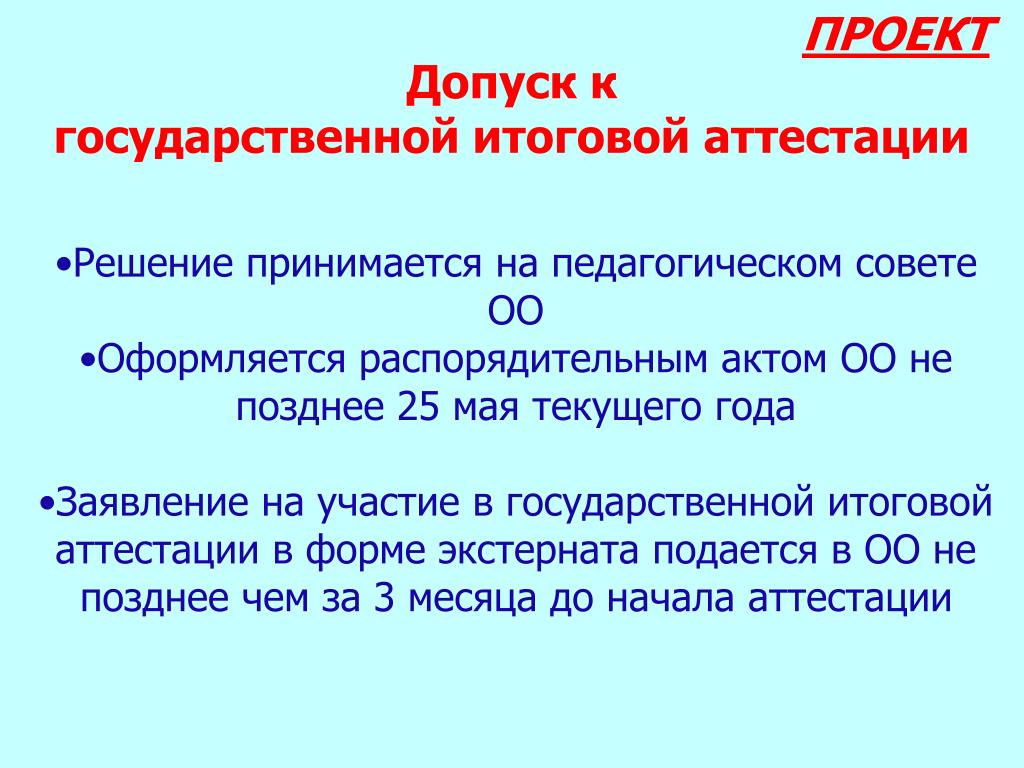 ПРОЕКТ

Допуск к государственной итоговой аттестации

•Решение принимается на педагогическом совете ОО
•Оформляется распорядительным актом ОО не позднее 25 мая текущего года

•Заявление на участие в государственной итоговой аттестации в форме экстерната подается в ОО не позднее чем за 3 месяца до начала аттестации